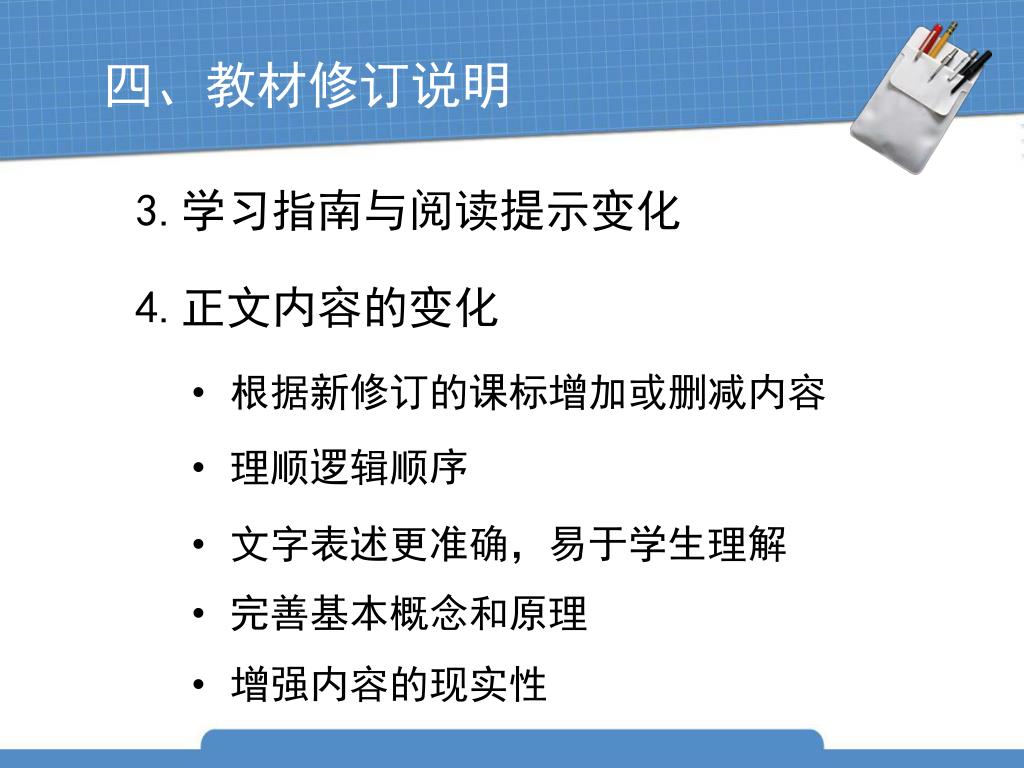 四、教材修订说明

3. 学习指南与阅读提示变化

4. 正文内容的变化

• 根据新修订的课标增加或删减内容

• 理顺逻辑顺序

• 文字表述更准确，易于学生理解

• 完善基本概念和原理

• 增强内容的现实性